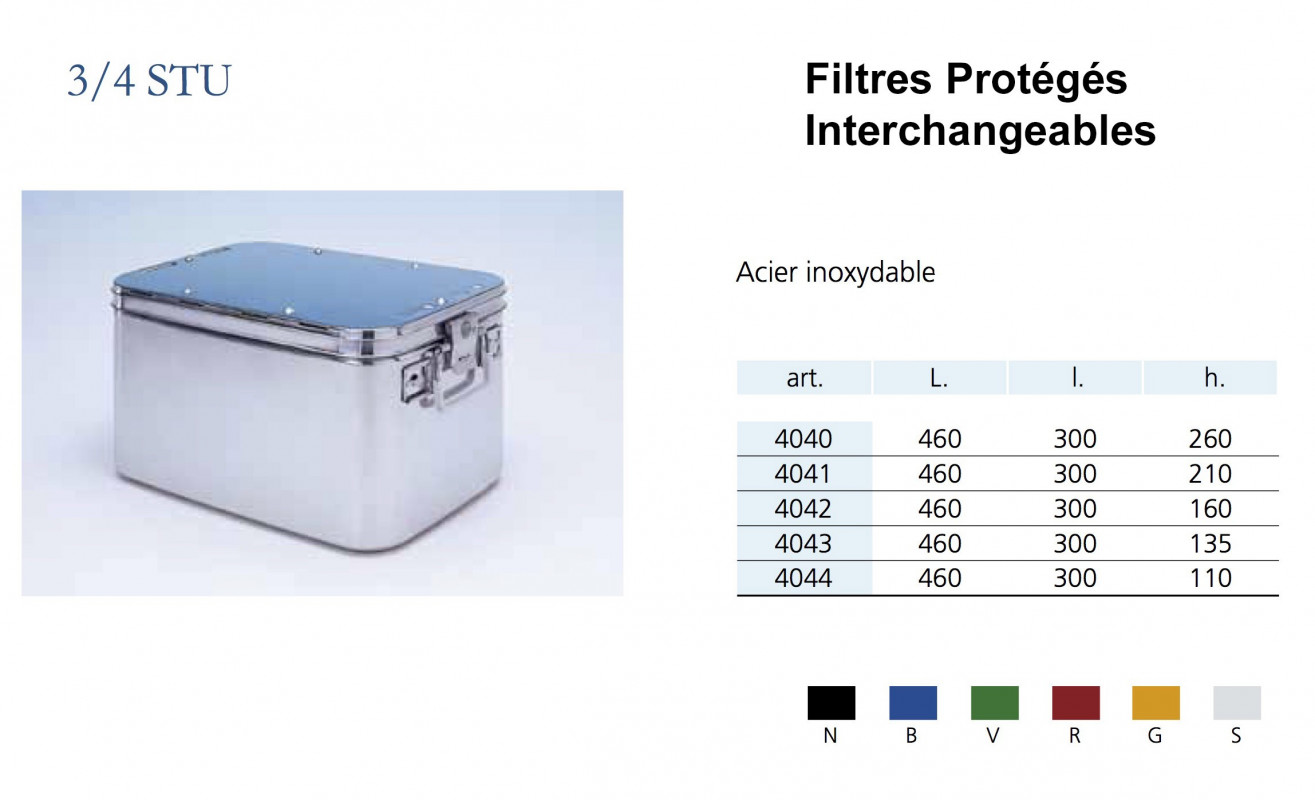 3/4 STU

Filtres Protégés Interchangeables

Acier inoxydable

| art. | L. | l. | h. |
|---|---|---|---|
| 4040 | 460 | 300 | 260 |
| 4041 | 460 | 300 | 210 |
| 4042 | 460 | 300 | 160 |
| 4043 | 460 | 300 | 135 |
| 4044 | 460 | 300 | 110 |

N B V R G S